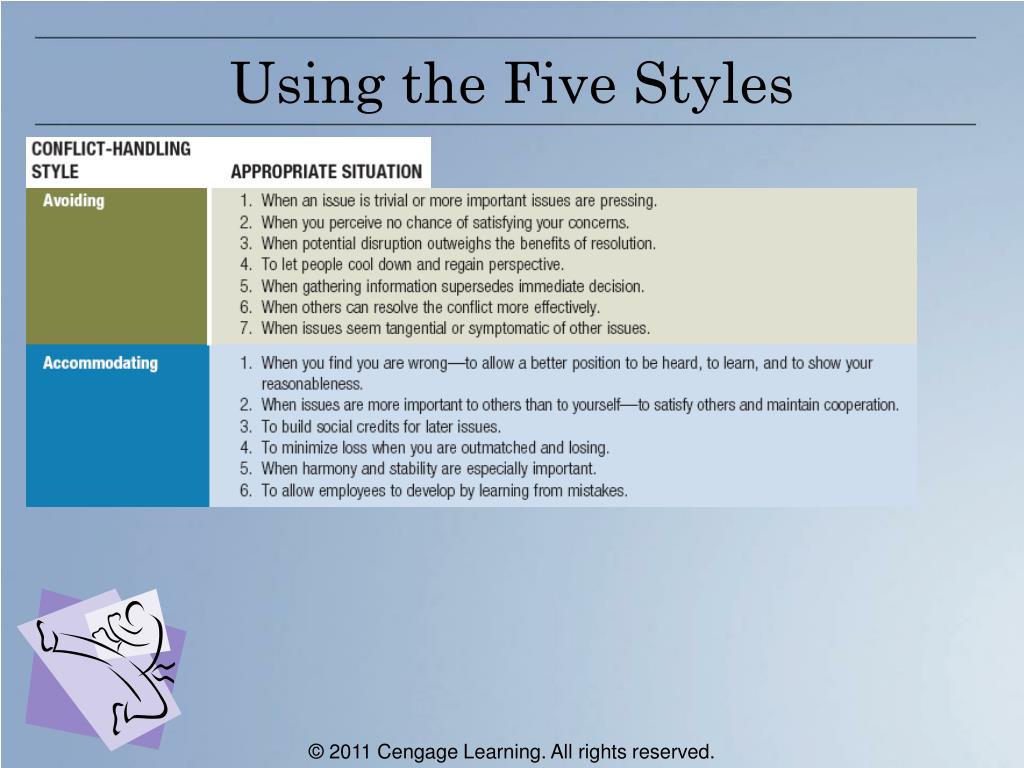 Using the Five Styles

| CONFLICT-HANDLING STYLE | APPROPRIATE SITUATION |
|---|---|
| Avoiding | 1. When an issue is trivial or more important issues are pressing. 2. When you perceive no chance of satisfying your concerns. 3. When potential disruption outweighs the benefits of resolution. 4. To let people cool down and regain perspective. 5. When gathering information supersedes immediate decision. 6. When others can resolve the conflict more effectively. 7. When issues seem tangential or symptomatic of other issues. |
| Accommodating | 1. When you find you are wrong—to allow a better position to be heard, to learn, and to show your reasonableness. 2. When issues are more important to others than to yourself—to satisfy others and maintain cooperation. 3. To build social credits for later issues. 4. To minimize loss when you are outmatched and losing. 5. When harmony and stability are especially important. 6. To allow employees to develop by learning from mistakes. |

© 2011 Cengage Learning. All rights reserved.